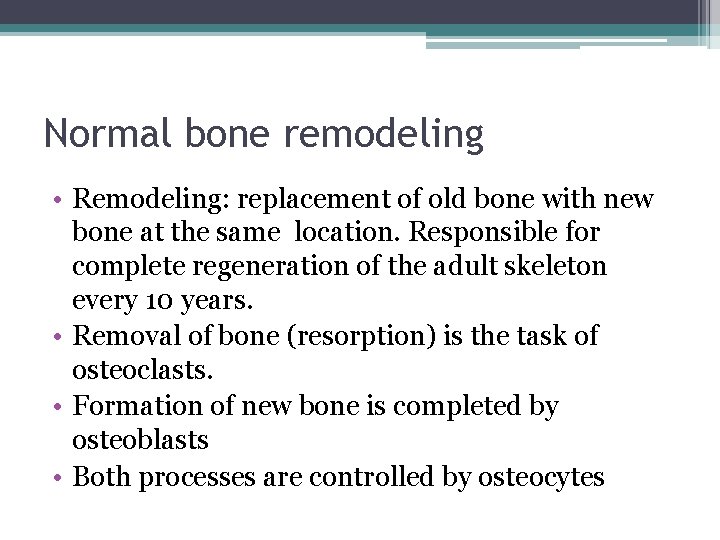 Normal bone remodeling

• Remodeling: replacement of old bone with new bone at the same location. Responsible for complete regeneration of the adult skeleton every 10 years.
• Removal of bone (resorption) is the task of osteoclasts.
• Formation of new bone is completed by osteoblasts
• Both processes are controlled by osteocytes